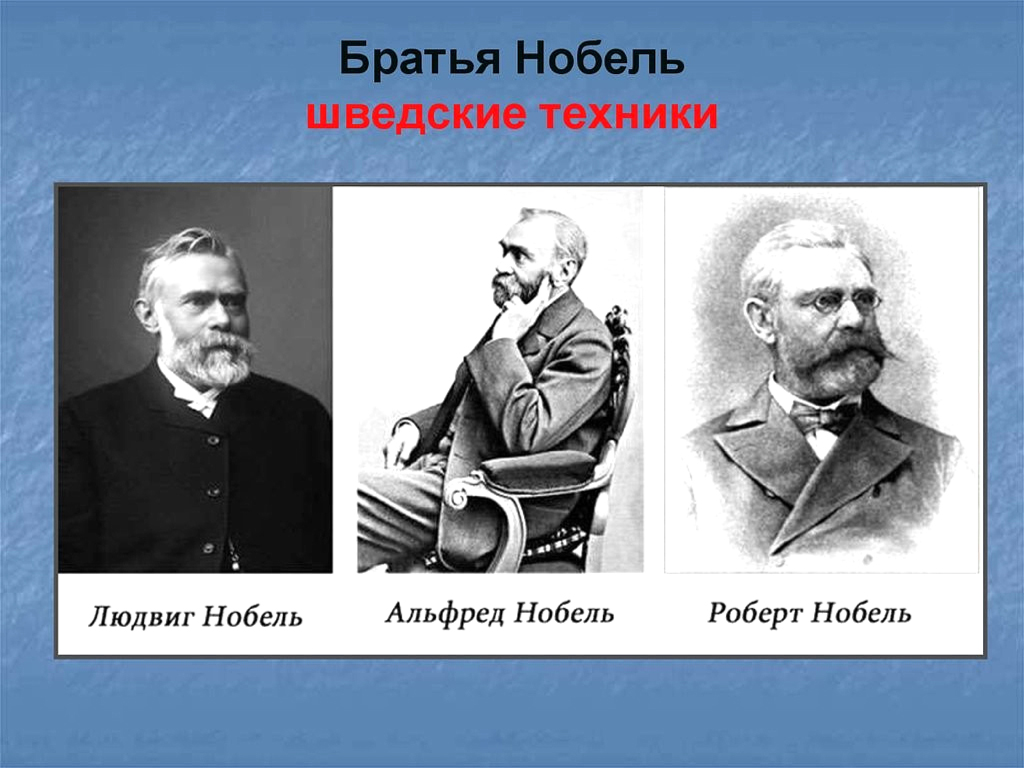 Братья Нобель
шведские техники

Людвиг Нобель

Альфред Нобель

Роберт Нобель